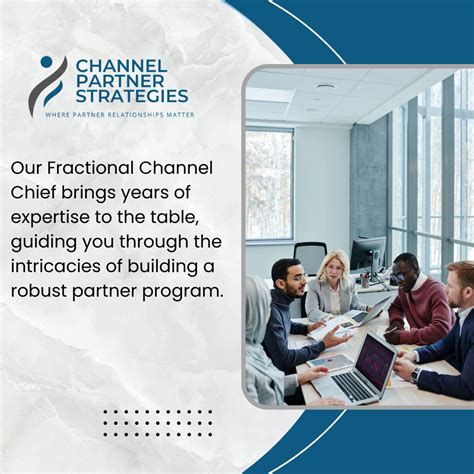 CHANNEL
PARTNER
STRATEGIES
WHERE PARTNER RELATIONSHIPS MATTER

Our Fractional Channel Chief brings years of expertise to the table, guiding you through the intricacies of building a robust partner program.